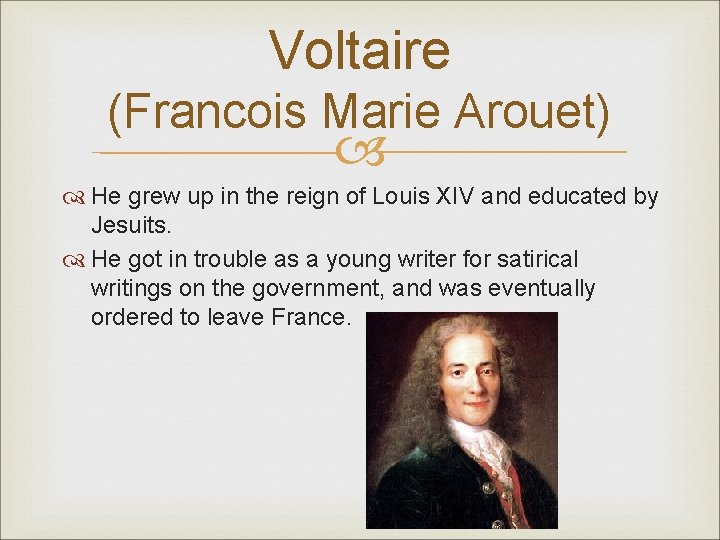 Voltaire
(Francois Marie Arouet)

He grew up in the reign of Louis XIV and educated by Jesuits.

He got in trouble as a young writer for satirical writings on the government, and was eventually ordered to leave France.